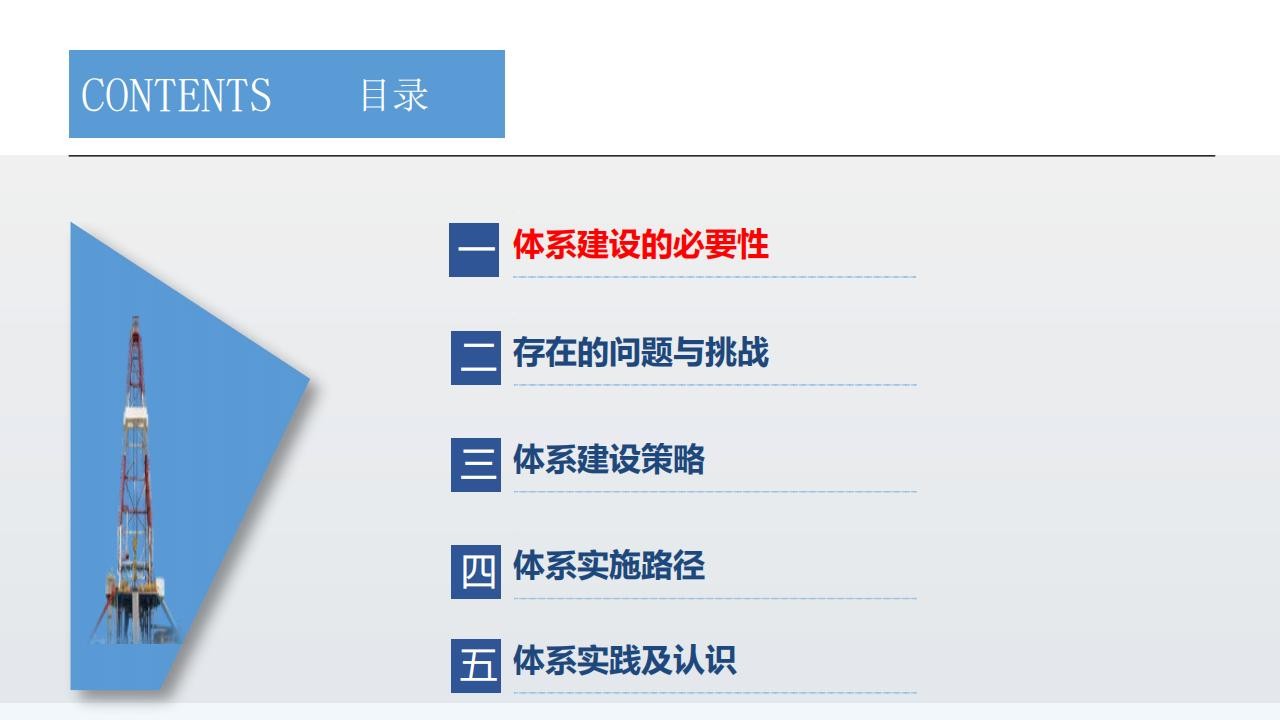 CONTENTS 目录

一 体系建设的必要性

二 存在的问题与挑战

三 体系建设策略

四 体系实施路径

五 体系实践及认识